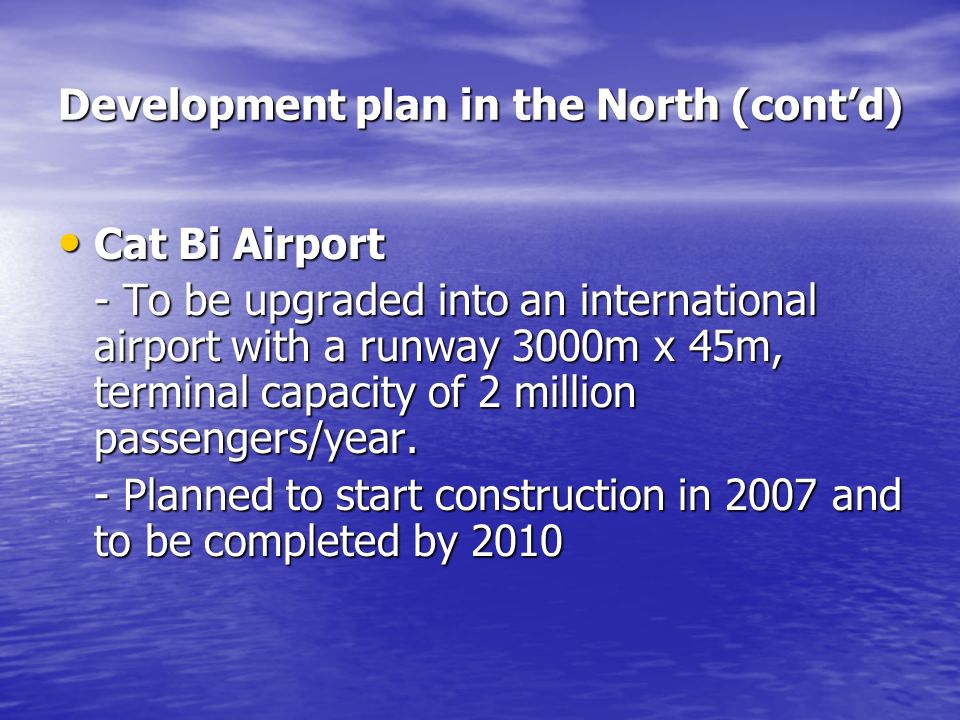 Development plan in the North (cont’d)

• Cat Bi Airport

- To be upgraded into an international airport with a runway 3000m x 45m, terminal capacity of 2 million passengers/year.

- Planned to start construction in 2007 and to be completed by 2010